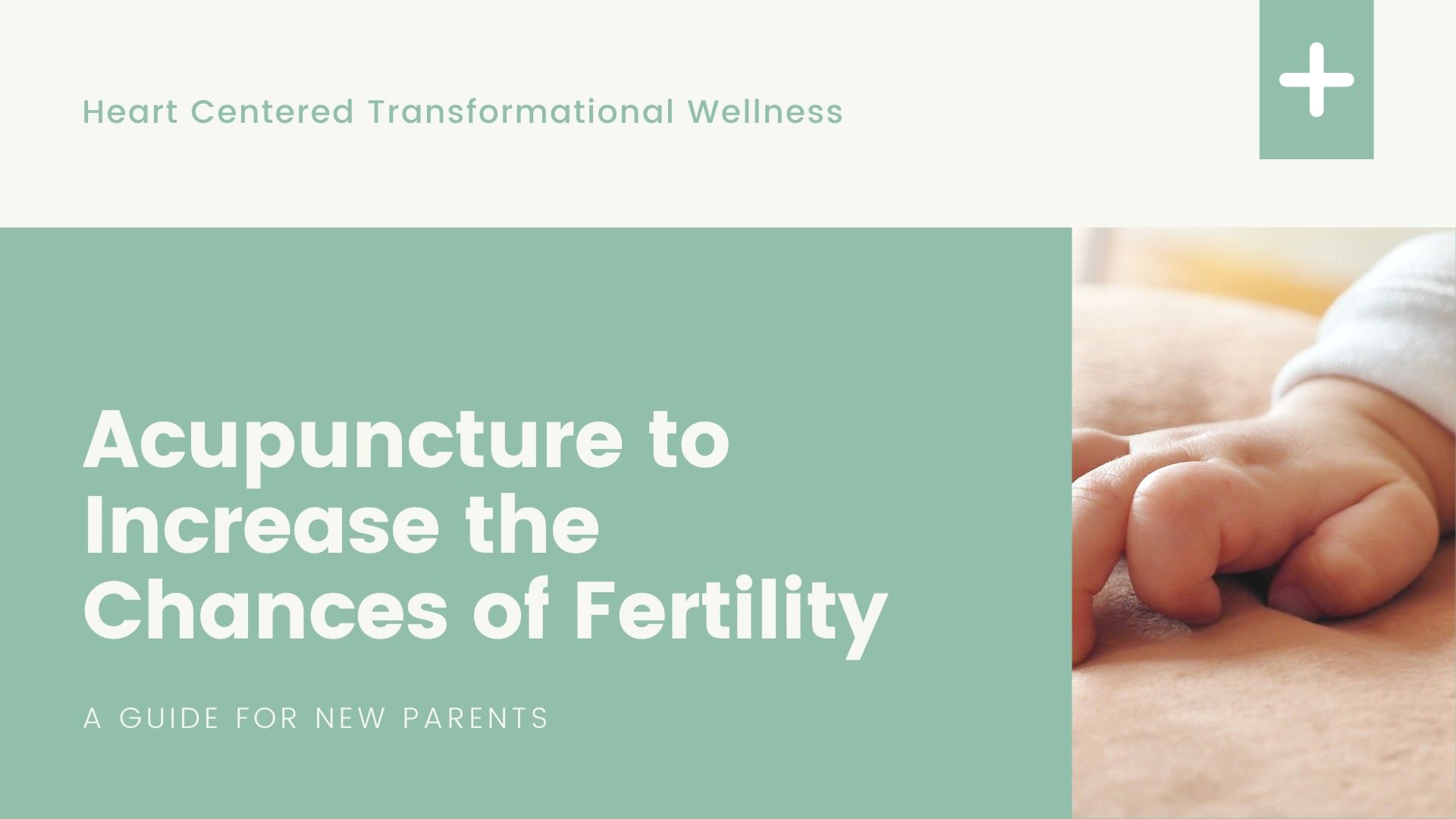 Heart Centered Transformational Wellness

Acupuncture to Increase the Chances of Fertility

A GUIDE FOR NEW PARENTS